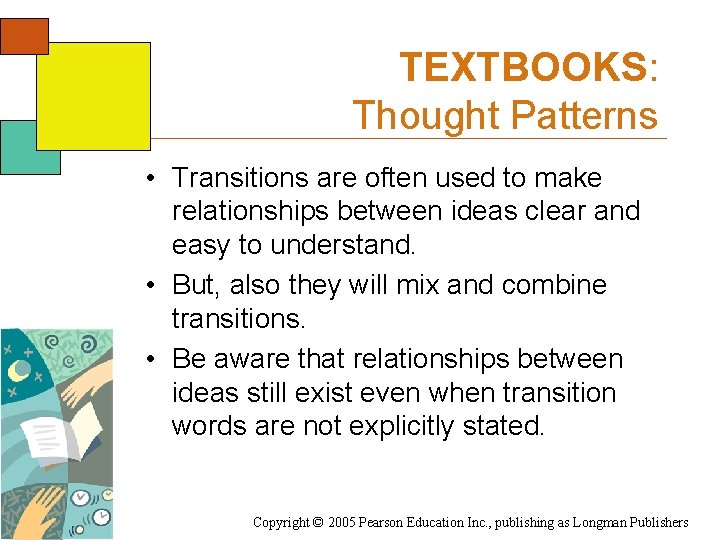 TEXTBOOKS: Thought Patterns

• Transitions are often used to make relationships between ideas clear and easy to understand.
• But, also they will mix and combine transitions.
• Be aware that relationships between ideas still exist even when transition words are not explicitly stated.

Copyright © 2005 Pearson Education Inc., publishing as Longman Publishers